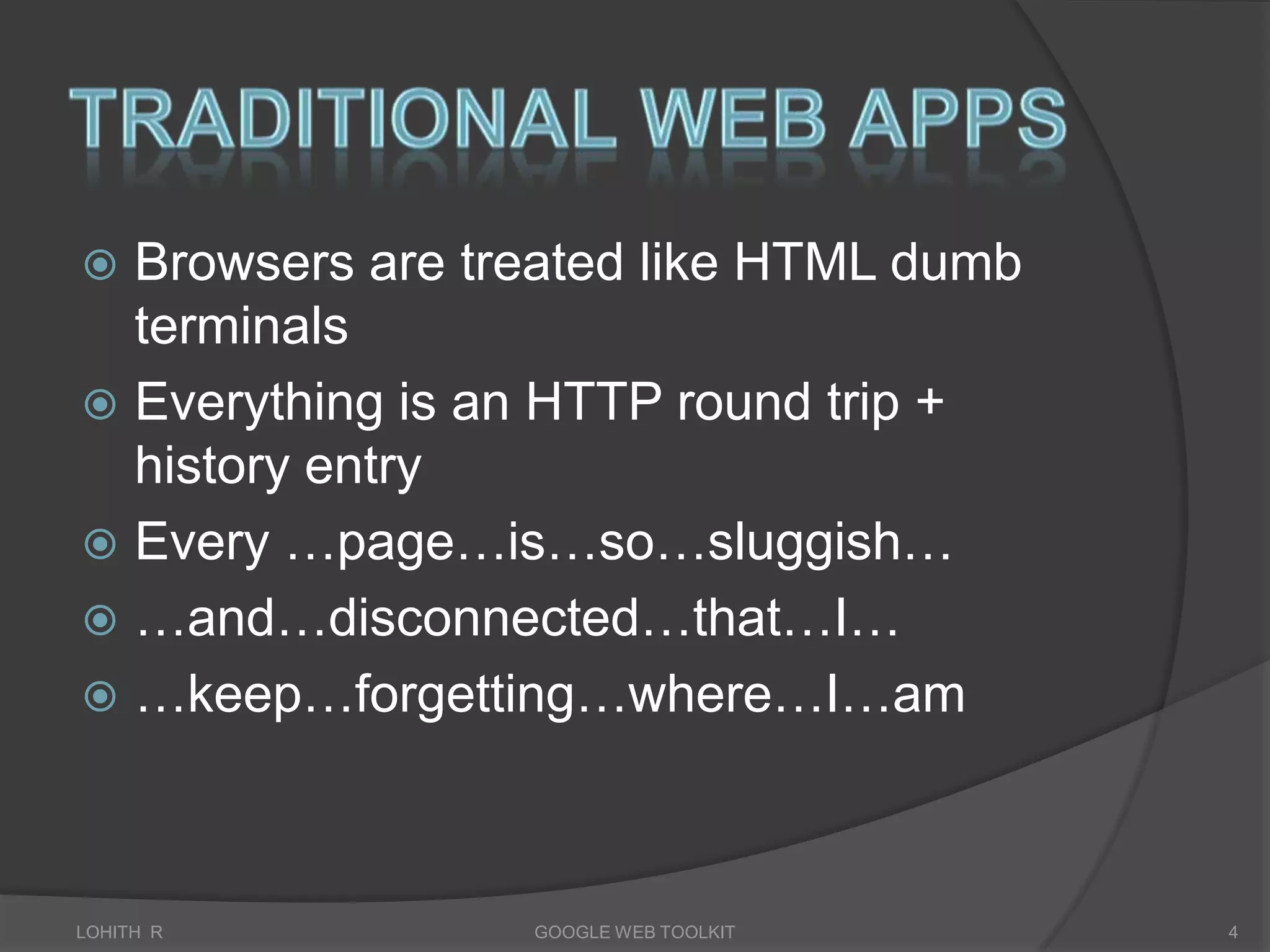 TRADITIONAL WEB APPS

Browsers are treated like HTML dumb terminals

Everything is an HTTP round trip + history entry

Every …page…is…so…sluggish…

…and…disconnected…that…I…

…keep…forgetting…where…I…am

LOHITH R

GOOGLE WEB TOOLKIT

4